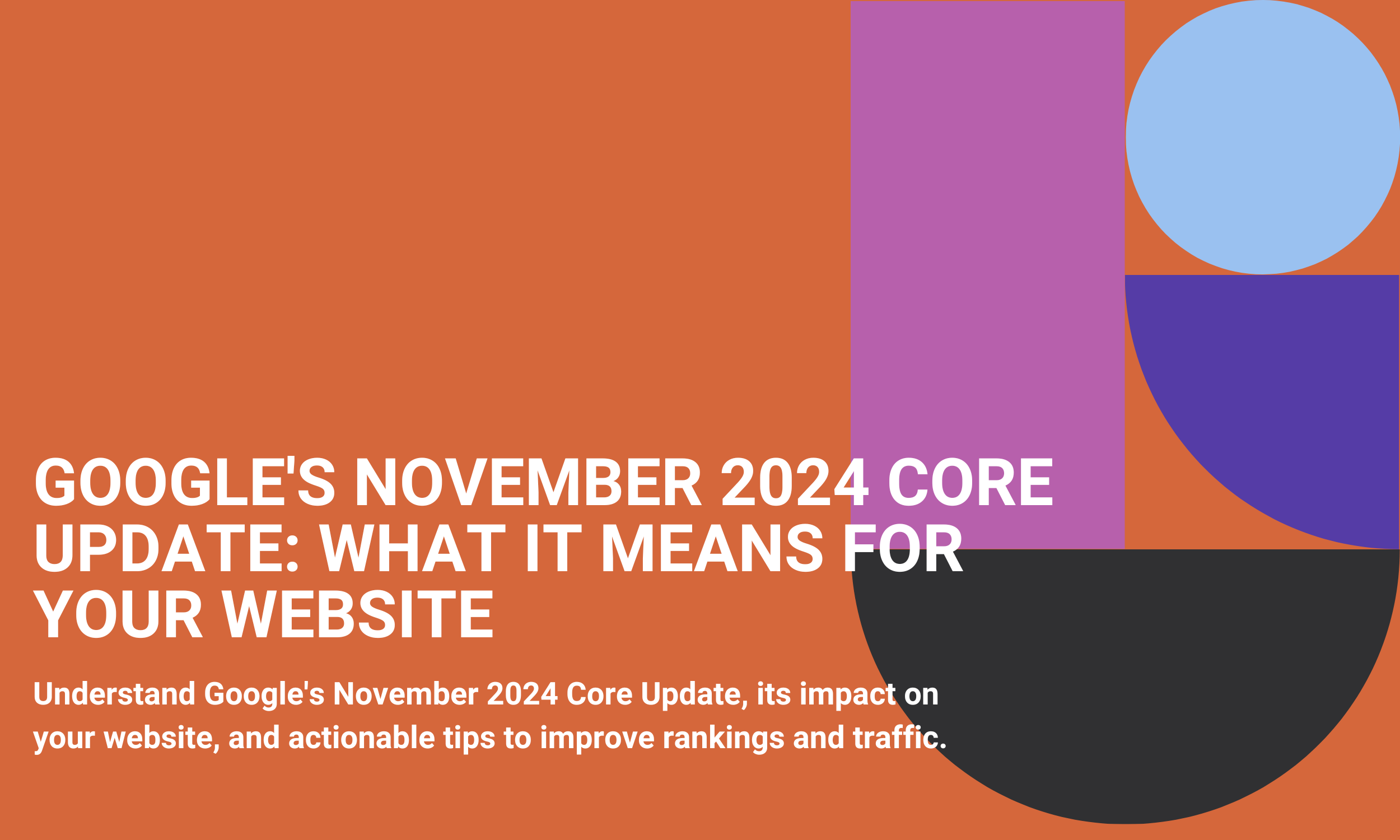 GOOGLE'S NOVEMBER 2024 CORE UPDATE: WHAT IT MEANS FOR YOUR WEBSITE

Understand Google's November 2024 Core Update, its impact on your website, and actionable tips to improve rankings and traffic.